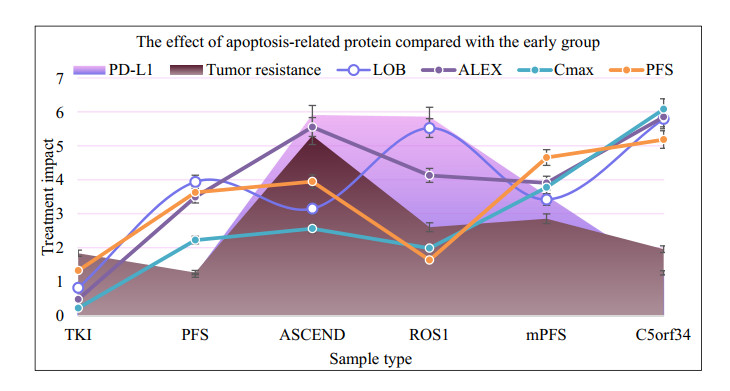 The effect of apoptosis-related protein compared with the early group

PD-L1
Tumor resistance
LOB
ALEX
Cmax
PFS

7
6
5
4
3
2
1
0

Treatment impact

TKI
PFS
ASCEND
ROS1
mPFS
C5orf34

Sample type